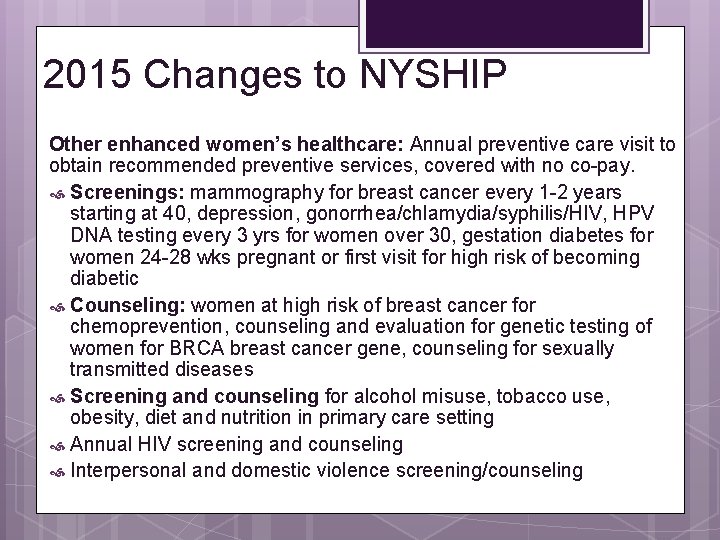 2015 Changes to NYSHIP

Other enhanced women's healthcare: Annual preventive care visit to obtain recommended preventive services, covered with no co-pay.

Screenings: mammography for breast cancer every 1-2 years starting at 40, depression, gonorrhea/chlamydia/syphilis/HIV, HPV DNA testing every 3 yrs for women over 30, gestation diabetes for women 24-28 wks pregnant or first visit for high risk of becoming diabetic

Counseling: women at high risk of breast cancer for chemoprevention, counseling and evaluation for genetic testing of women for BRCA breast cancer gene, counseling for sexually transmitted diseases

Screening and counseling for alcohol misuse, tobacco use, obesity, diet and nutrition in primary care setting

Annual HIV screening and counseling

Interpersonal and domestic violence screening/counseling